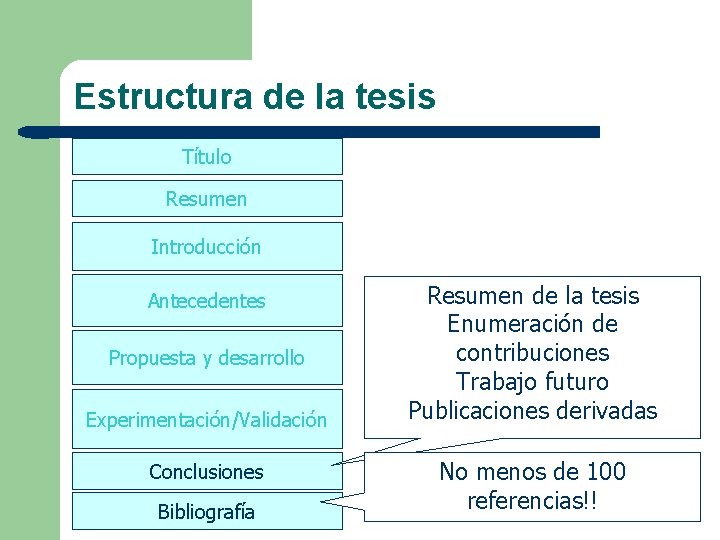 Estructura de la tesis

Título

Resumen

Introducción

Antecedentes

Propuesta y desarrollo

Experimentación/Validación

Conclusiones

Bibliografía

Resumen de la tesis
Enumeración de contribuciones
Trabajo futuro
Publicaciones derivadas

No menos de 100 referencias!!